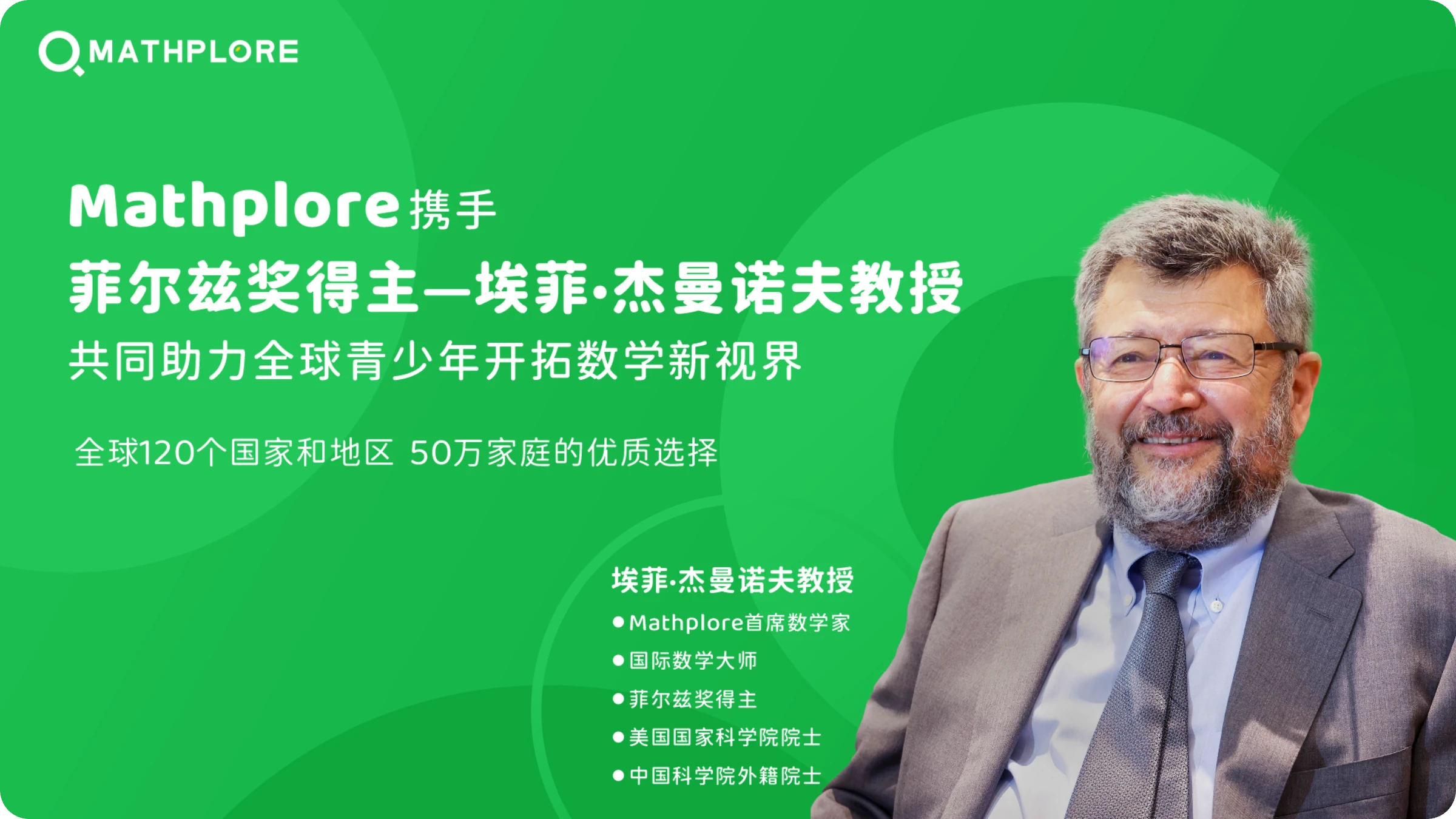 MATHPLORE

Mathplore携手
菲尔兹奖得主—埃菲·杰曼诺夫教授
共同助力全球青少年开拓数学新视界

全球120个国家和地区 50万家庭的优质选择

埃菲·杰曼诺夫教授
● Mathplore首席数学家
● 国际数学大师
● 菲尔兹奖得主
● 美国国家科学院院士
● 中国科学院外籍院士